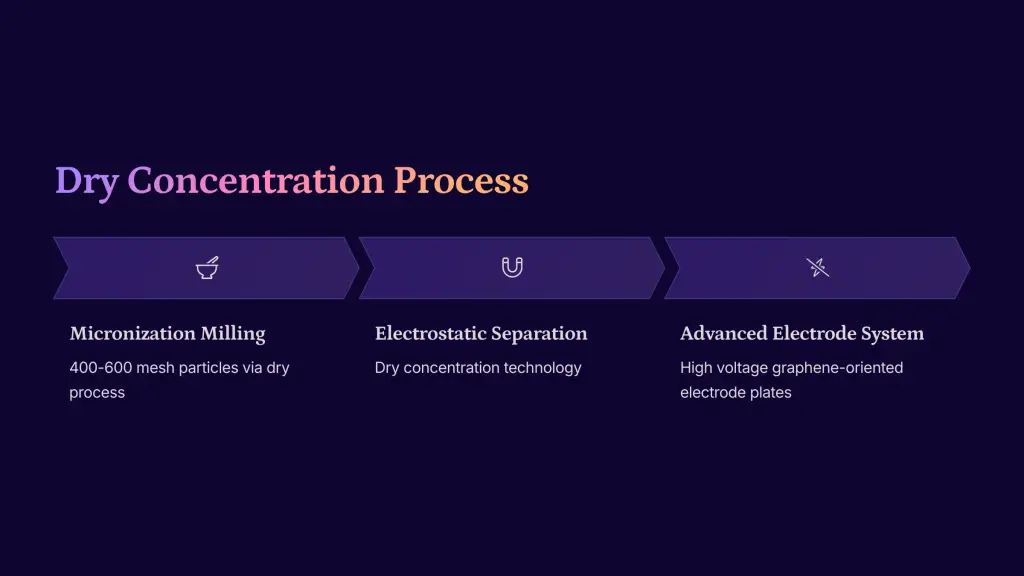 Dry Concentration Process

Micronization Milling

400-600 mesh particles via dry process

Electrostatic Separation

Dry concentration technology

Advanced Electrode System

High voltage graphene-oriented electrode plates